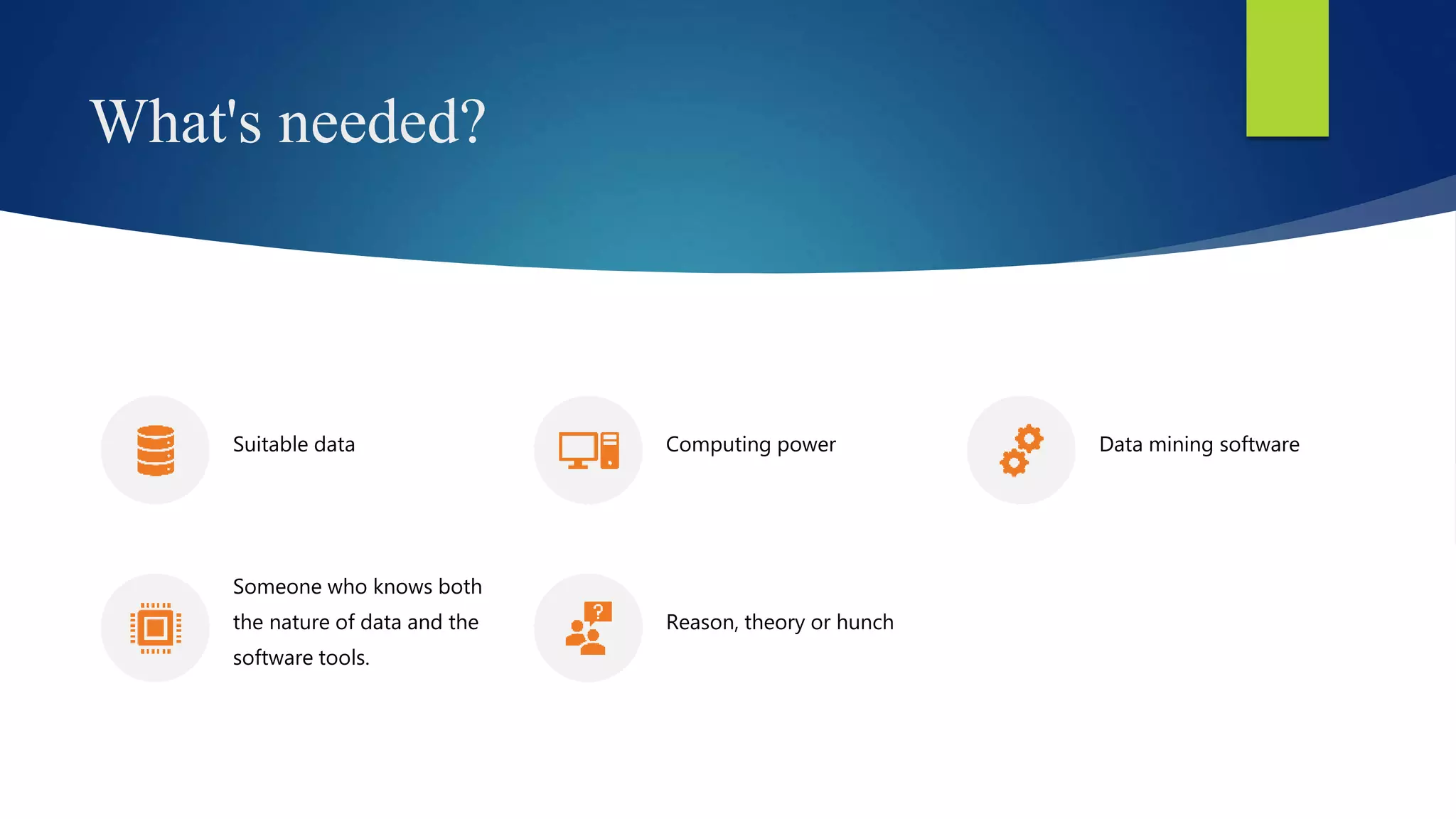 What's needed?

Suitable data

Computing power

Data mining software

Someone who knows both the nature of data and the software tools.

Reason, theory or hunch